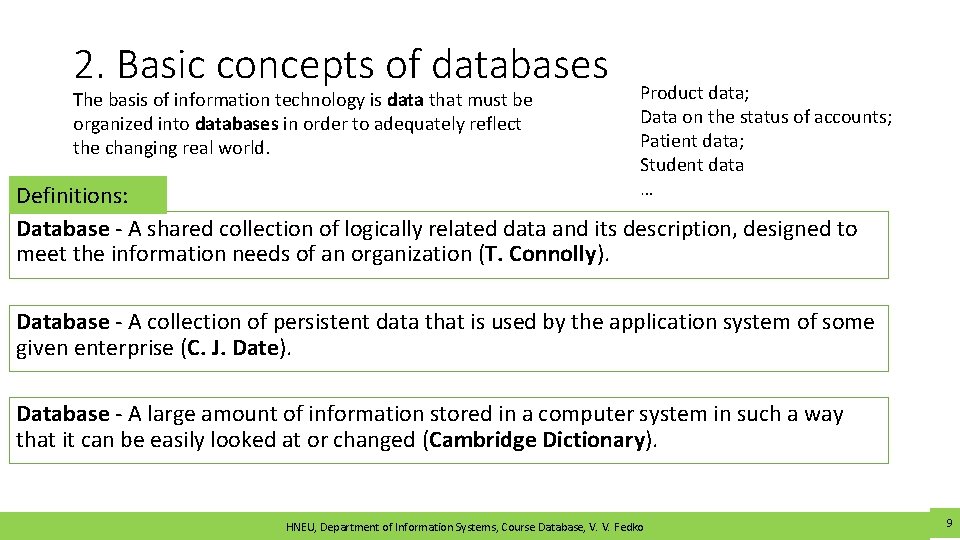 2. Basic concepts of databases

The basis of information technology is data that must be organized into databases in order to adequately reflect the changing real world.

Product data;
Data on the status of accounts;
Patient data;
Student data
…

Definitions:

Database - A shared collection of logically related data and its description, designed to meet the information needs of an organization (T. Connolly).

Database - A collection of persistent data that is used by the application system of some given enterprise (C. J. Date).

Database - A large amount of information stored in a computer system in such a way that it can be easily looked at or changed (Cambridge Dictionary).

HNEU, Department of Information Systems, Course Database, V. V. Fedko

9